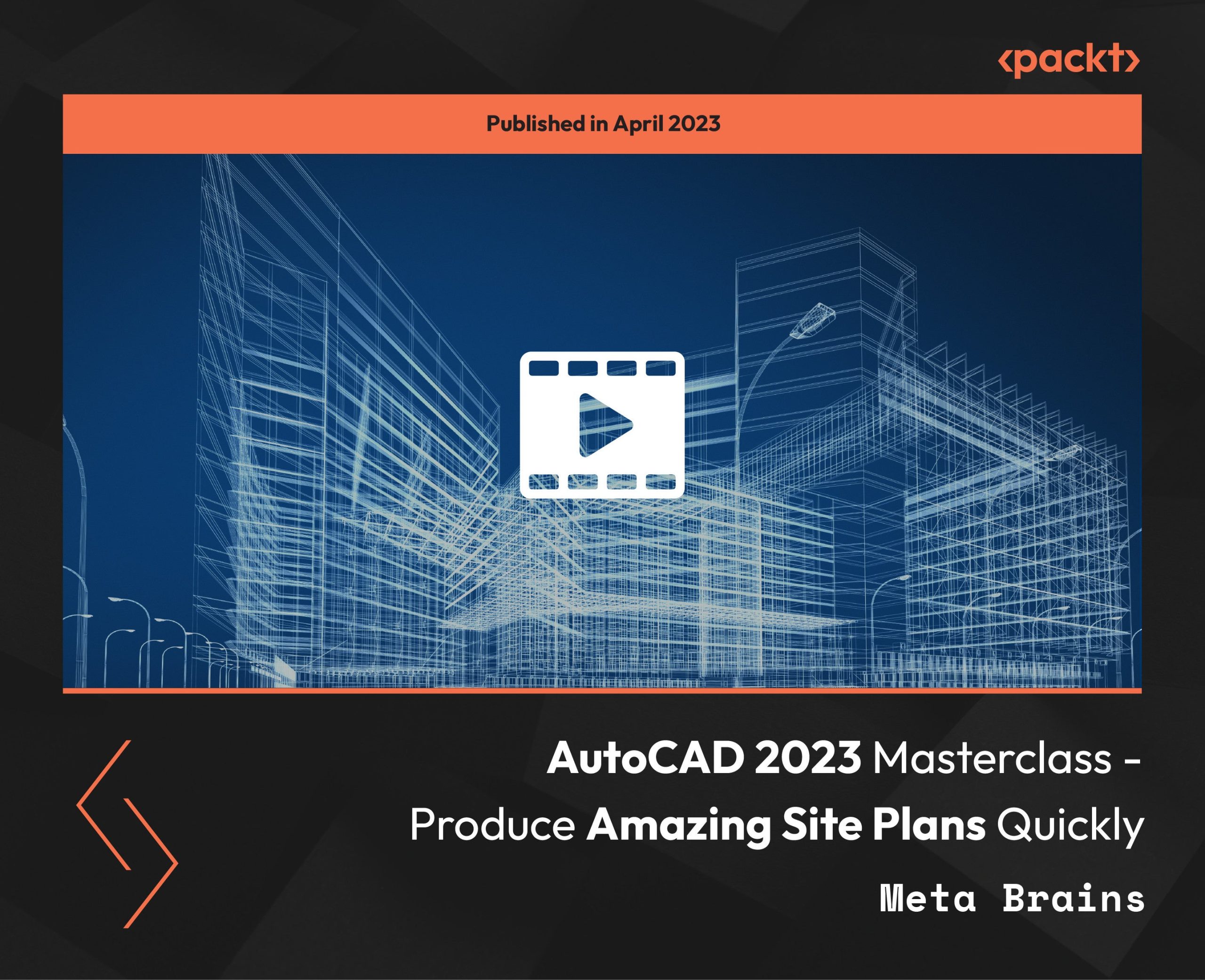 ‹packt›

Published in April 2023

AutoCAD 2023 Masterclass - Produce Amazing Site Plans Quickly

Meta Brains